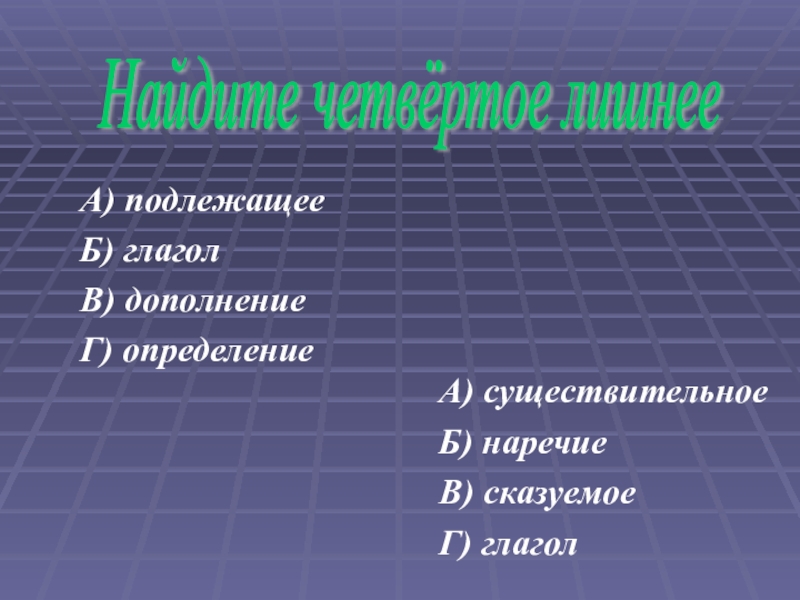 Найдите четвёртое лишнее

А) подлежащее
Б) глагол
В) дополнение
Г) определение

А) существительное
Б) наречие
В) сказуемое
Г) глагол